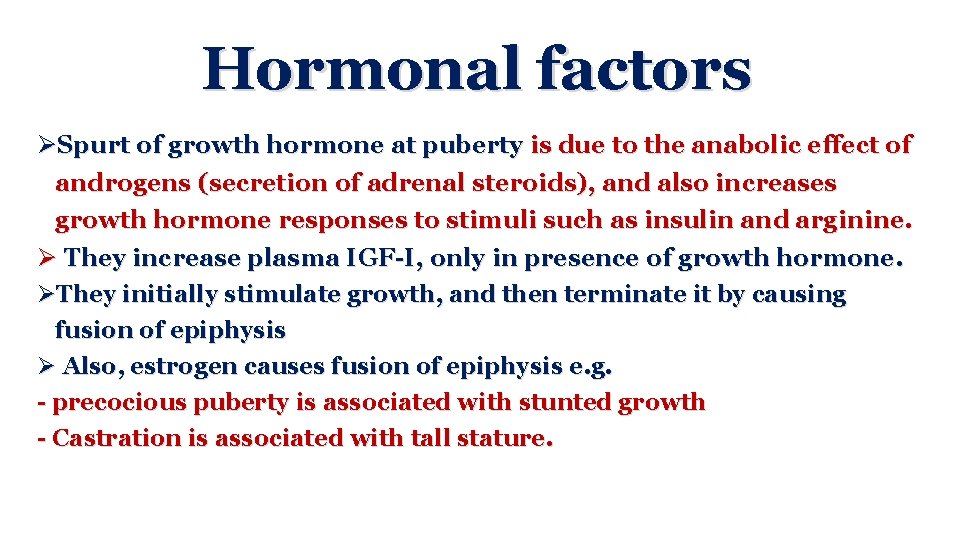 Hormonal factors

➢Spurt of growth hormone at puberty is due to the anabolic effect of androgens (secretion of adrenal steroids), and also increases growth hormone responses to stimuli such as insulin and arginine.

➢ They increase plasma IGF-I, only in presence of growth hormone.

➢They initially stimulate growth, and then terminate it by causing fusion of epiphysis

➢ Also, estrogen causes fusion of epiphysis e.g.

- precocious puberty is associated with stunted growth

- Castration is associated with tall stature.